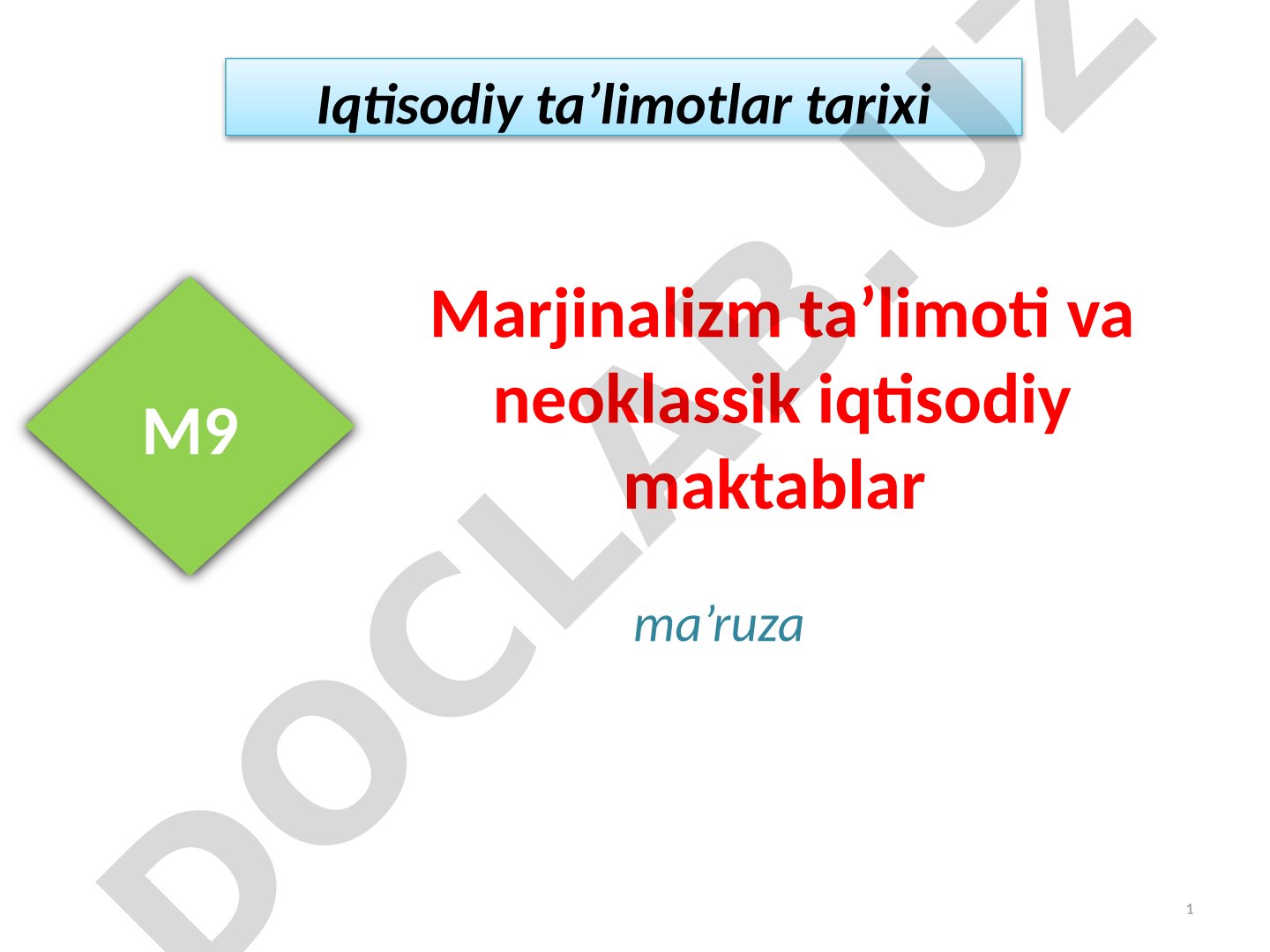 Iqtisodiy ta’limotlar tarixi

M9

Marjinalizm ta’limoti va neoklassik iqtisodiy maktablar

ma’ruza

DOCLAB.UZ

1